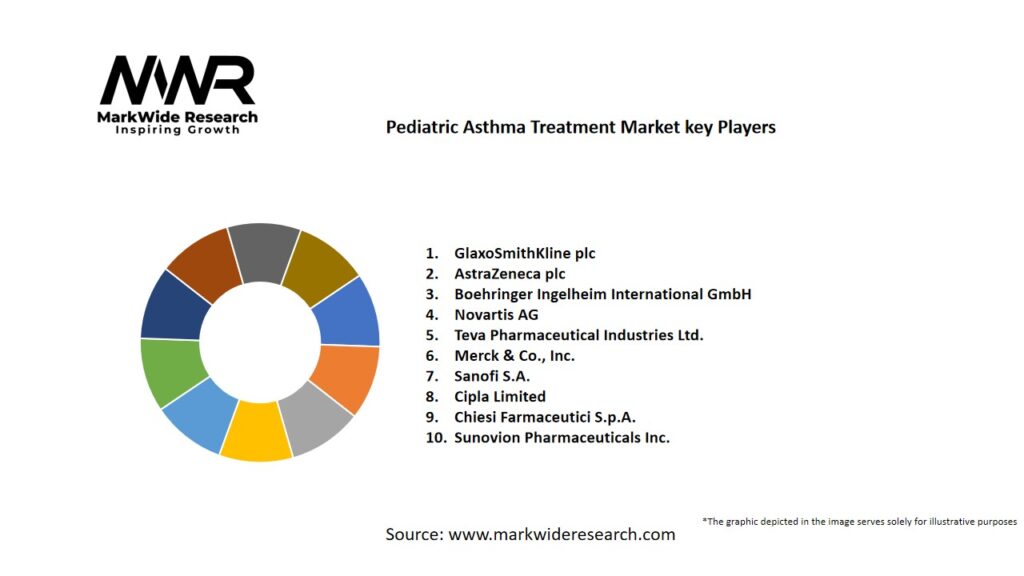 MWR
MarkWide Research
Inspiring Growth

Pediatric Asthma Treatment Market key Players

1. GlaxoSmithKline plc
2. AstraZeneca plc
3. Boehringer Ingelheim International GmbH
4. Novartis AG
5. Teva Pharmaceutical Industries Ltd.
6. Merck & Co., Inc.
7. Sanofi S.A.
8. Cipla Limited
9. Chiesi Farmaceutici S.p.A.
10. Sunovion Pharmaceuticals Inc.

*The graphic depicted in the image serves solely for illustrative purposes

Source: www.markwideresearch.com